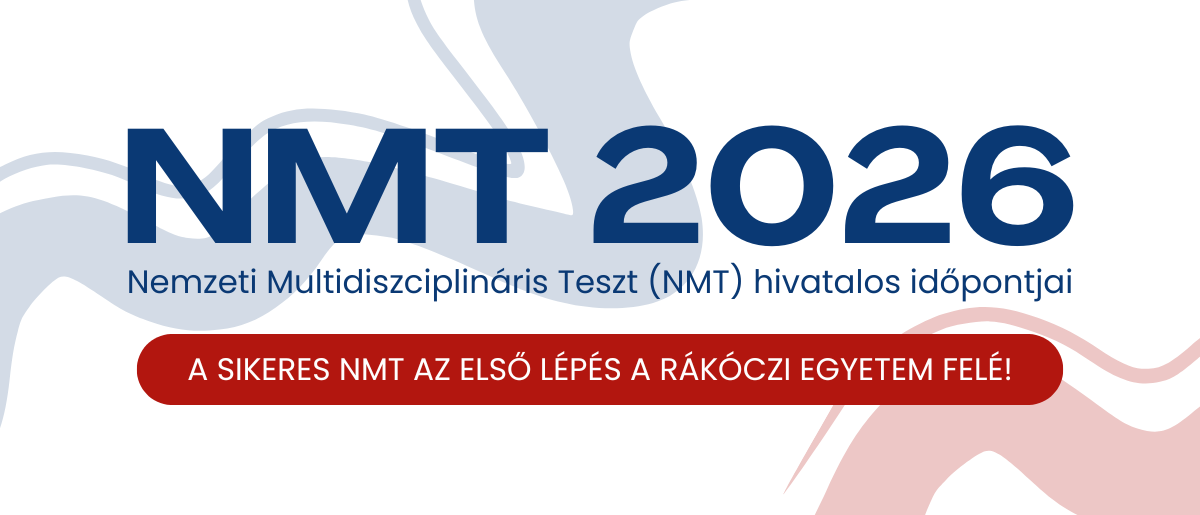 NMT 2026

Nemzeti Multidiszciplináris Teszt (NMT) hivatalos időpontjai

A SIKERES NMT AZ ELSŐ LÉPÉS A RÁKÓCZI EGYETEM FELÉ!